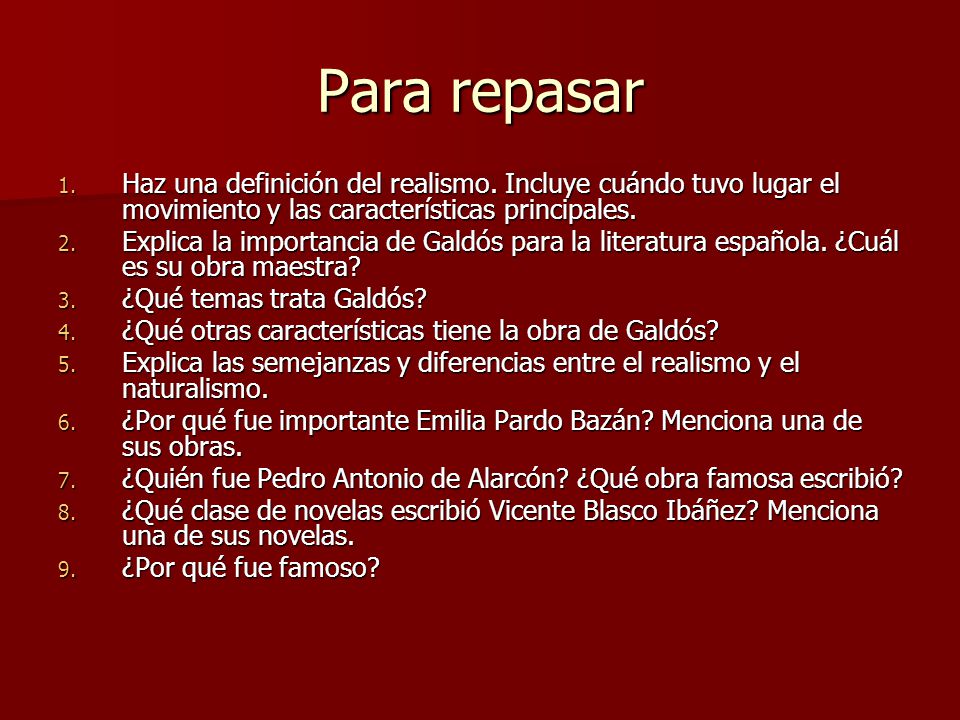 Para repasar

1. Haz una definición del realismo. Incluye cuándo tuvo lugar el movimiento y las características principales.
2. Explica la importancia de Galdós para la literatura española. ¿Cuál es su obra maestra?
3. ¿Qué temas trata Galdós?
4. ¿Qué otras características tiene la obra de Galdós?
5. Explica las semejanzas y diferencias entre el realismo y el naturalismo.
6. ¿Por qué fue importante Emilia Pardo Bazán? Menciona una de sus obras.
7. ¿Quién fue Pedro Antonio de Alarcón? ¿Qué obra famosa escribió?
8. ¿Qué clase de novelas escribió Vicente Blasco Ibáñez? Menciona una de sus novelas.
9. ¿Por qué fue famoso?